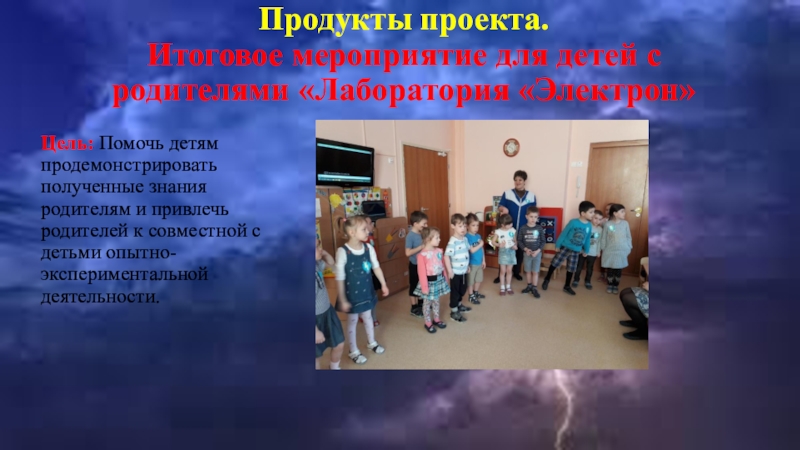 Продукты проекта.
Итоговое мероприятие для детей с родителями «Лаборатория «Электрон»

Цель: Помочь детям продемонстрировать полученные знания родителям и привлечь родителей к совместной с детьми опытно-экспериментальной деятельности.